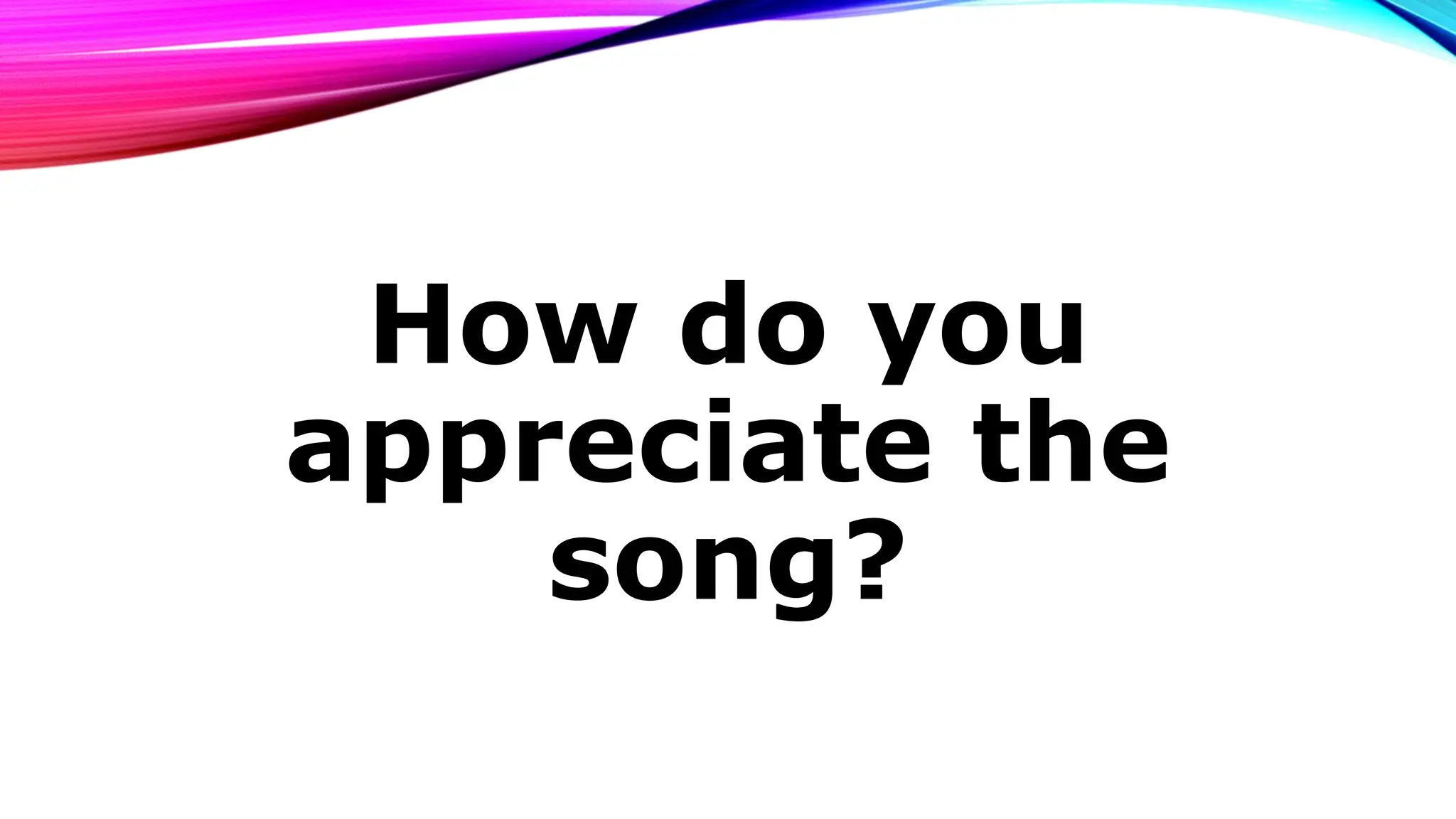 How do you appreciate the song?